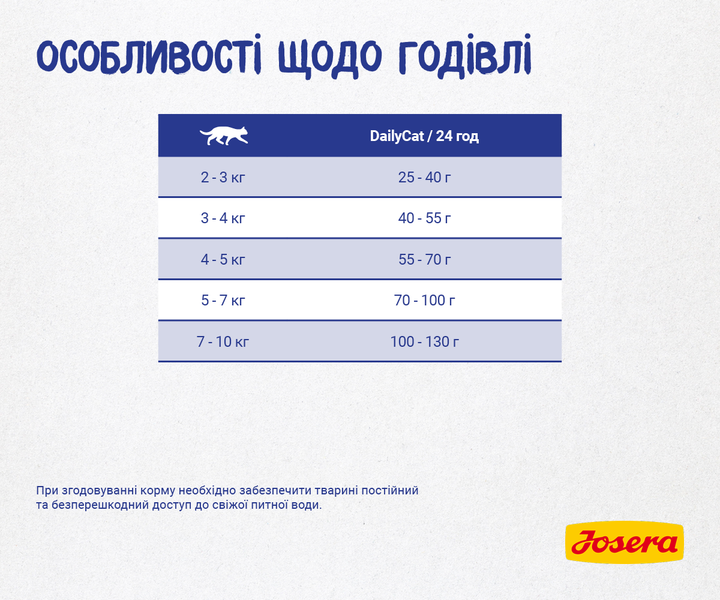 ОСОБЛИВОСТІ ЩОДО ГОДІВЛІ

| | DailyCat / 24 год |
|---|---|
| 2 - 3 кг | 25 - 40 г |
| 3 - 4 кг | 40 - 55 г |
| 4 - 5 кг | 55 - 70 г |
| 5 - 7 кг | 70 - 100 г |
| 7 - 10 кг | 100 - 130 г |

При згодовуванні корму необхідно забезпечити тварині постійний та безперешкодний доступ до свіжої питної води.

Josera